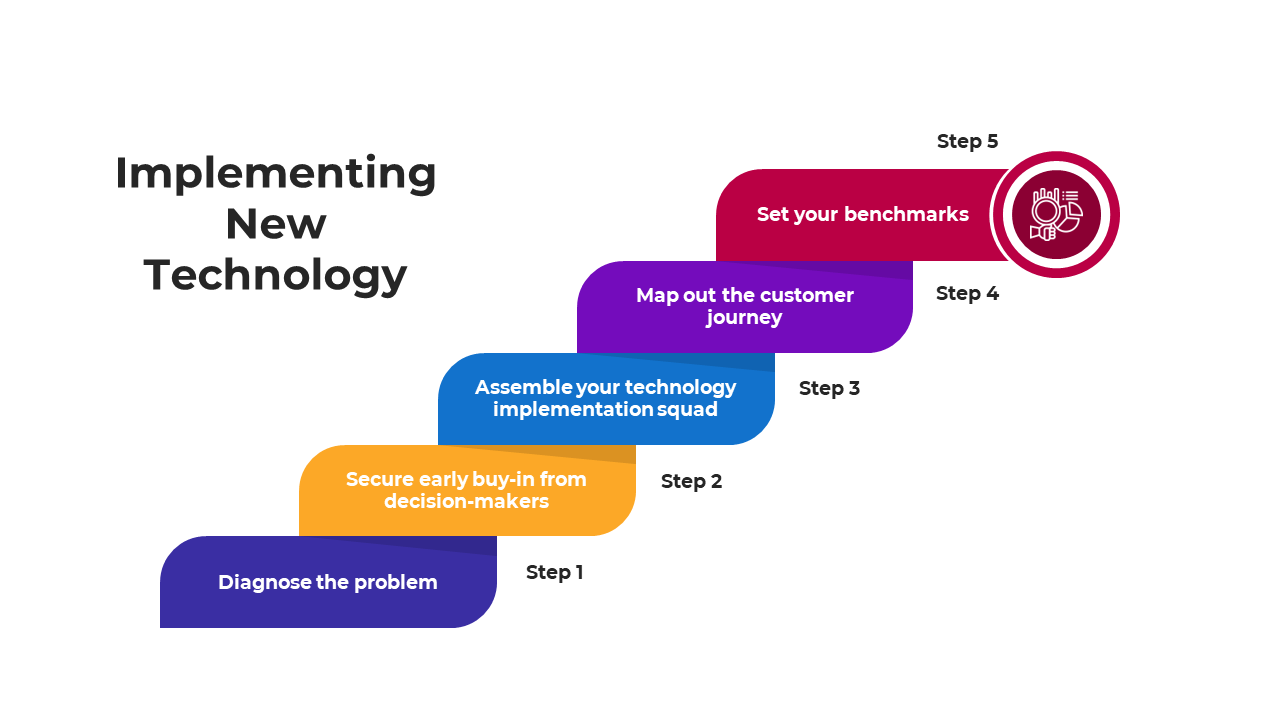 Implementing New Technology

Step 5

Set your benchmarks

Step 4

Map out the customer journey

Step 3

Assemble your technology implementation squad

Step 2

Secure early buy-in from decision-makers

Step 1

Diagnose the problem